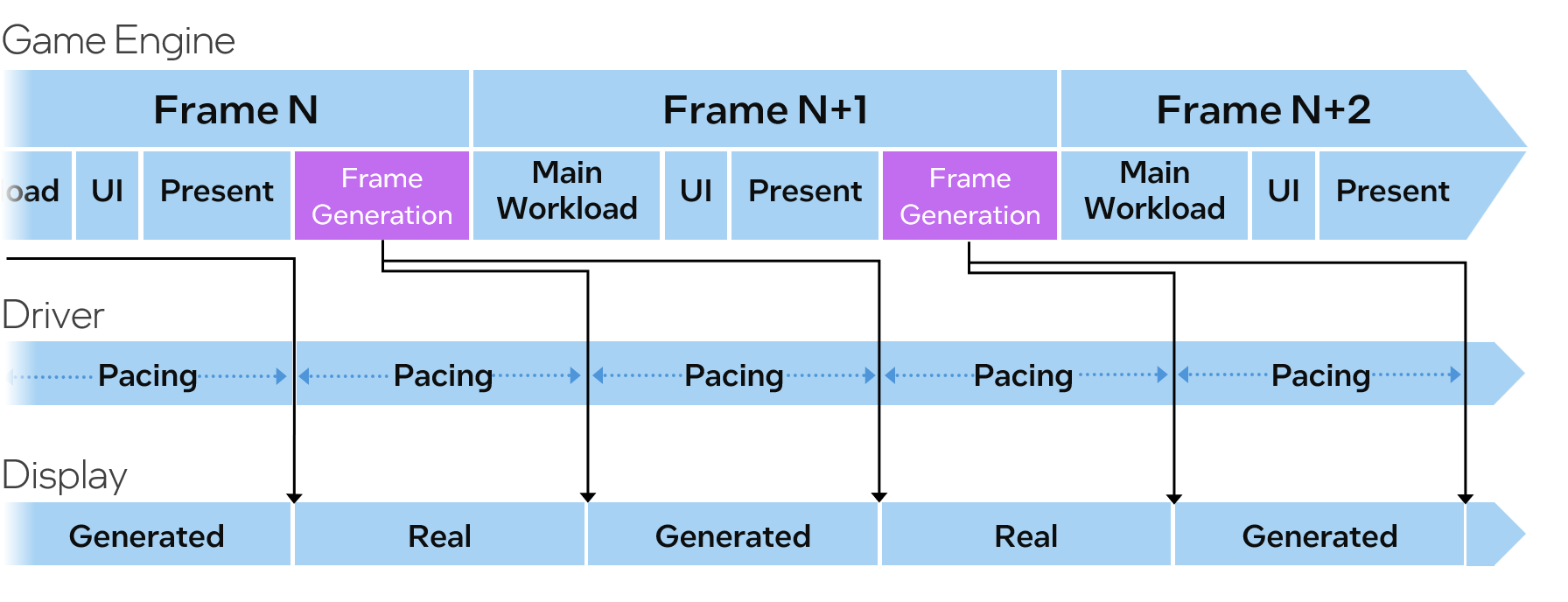 Game Engine

Frame N

Frame N+1

Frame N+2

oad

UI

Present

Frame Generation

Main Workload

UI

Present

Frame Generation

Main Workload

UI

Present

Driver

Pacing

Pacing

Pacing

Pacing

Pacing

Display

Generated

Real

Generated

Real

Generated